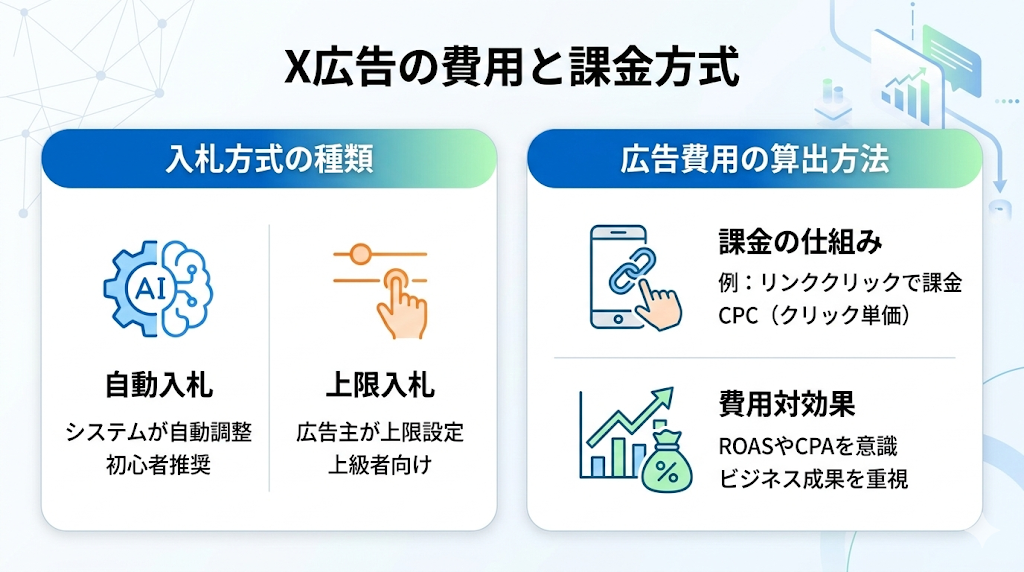 X広告の費用と課金方式

入札方式の種類

AI

自動入札
システムが自動調整
初心者推奨

上限入札
広告主が上限設定
上級者向け

広告費用の算出方法

課金の仕組み
例：リンククリックで課金
CPC（クリック単価）

%

費用対効果
ROASやCPAを意識
ビジネス成果を重視